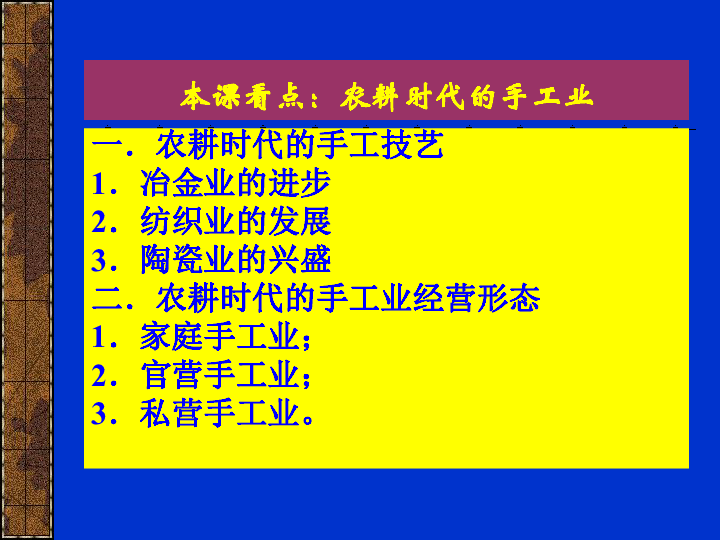 本课看点：农耕时代的手工业

一．农耕时代的手工技艺
1．冶金业的进步
2．纺织业的发展
3．陶瓷业的兴盛
二．农耕时代的手工业经营形态
1．家庭手工业；
2．官营手工业；
3．私营手工业。